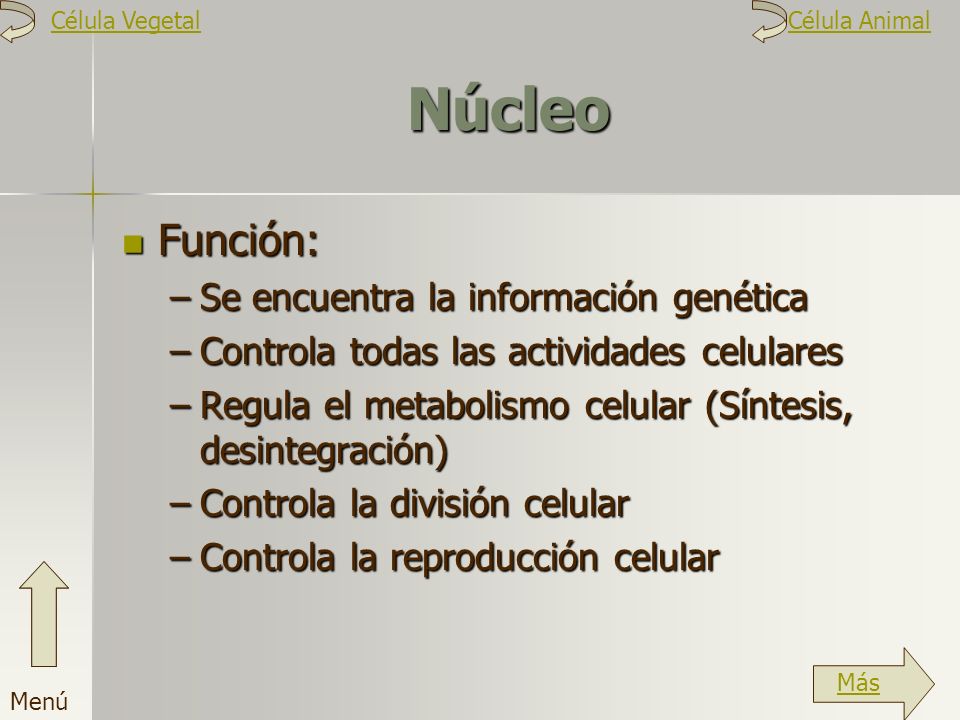 Célula Vegetal

Célula Animal

Núcleo

Función:
– Se encuentra la información genética
– Controla todas las actividades celulares
– Regula el metabolismo celular (Síntesis, desintegración)
– Controla la división celular
– Controla la reproducción celular

Menú

Más